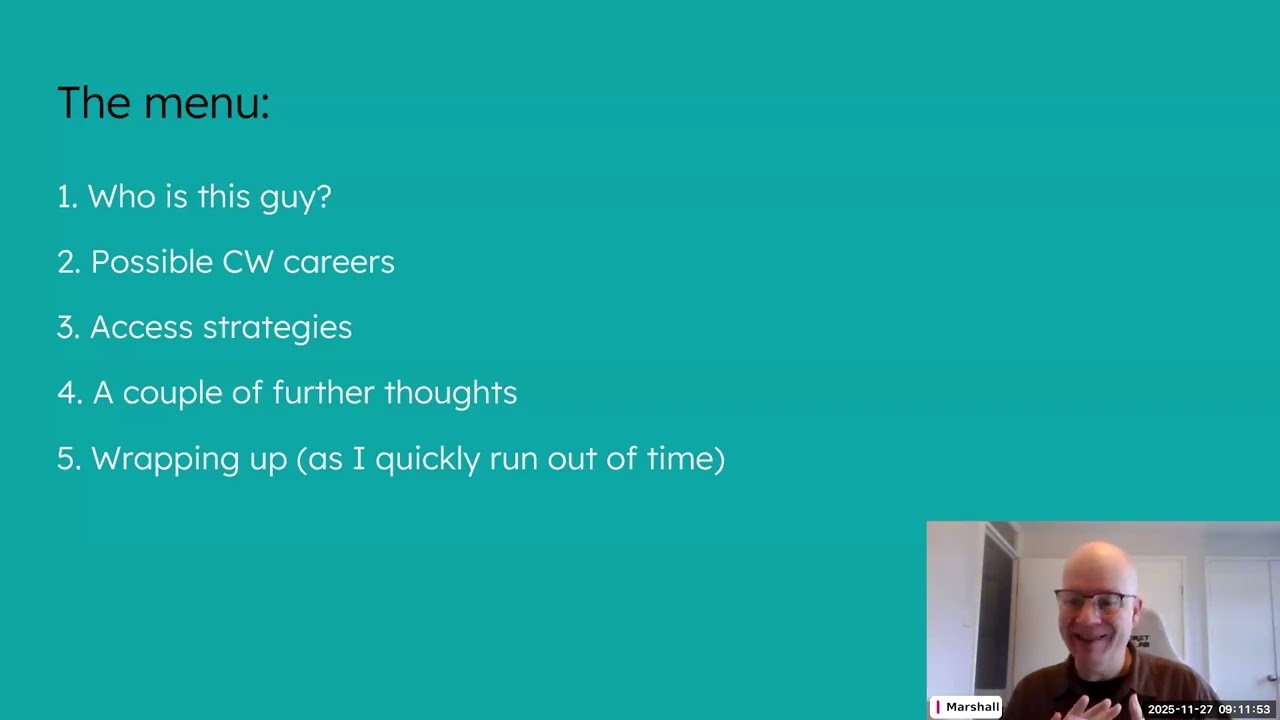 The menu:

1. Who is this guy?

2. Possible CW careers

3. Access strategies

4. A couple of further thoughts

5. Wrapping up (as I quickly run out of time)

Marshall

2025-11-27 09:11:53